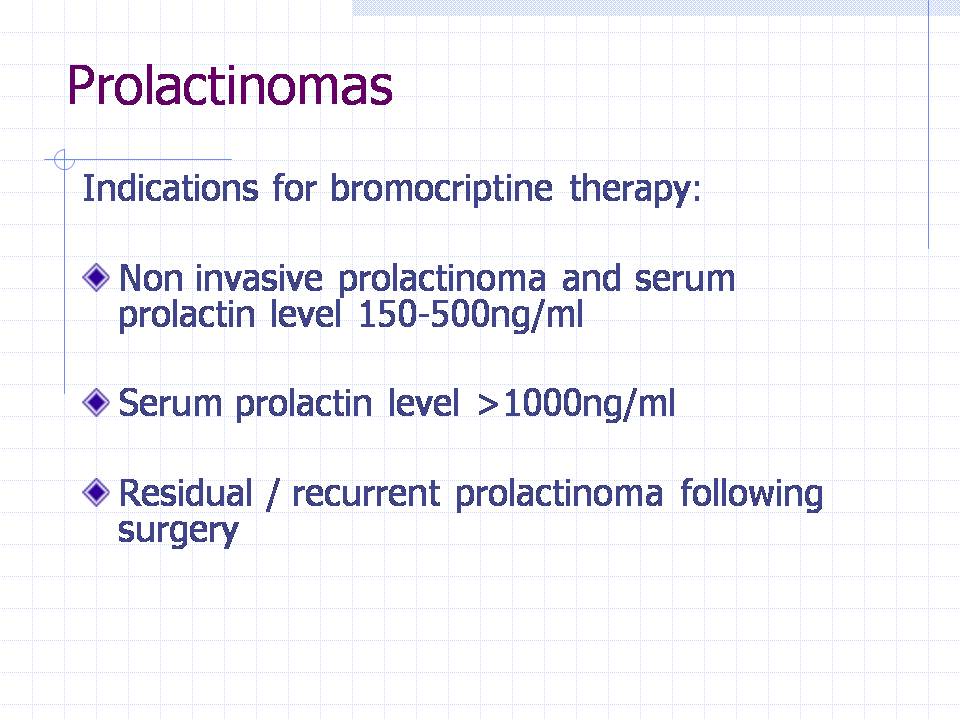 Prolactinomas

Indications for bromocriptine therapy:

Non invasive prolactinoma and serum prolactin level 150-500ng/ml

Serum prolactin level >1000ng/ml

Residual / recurrent prolactinoma following surgery